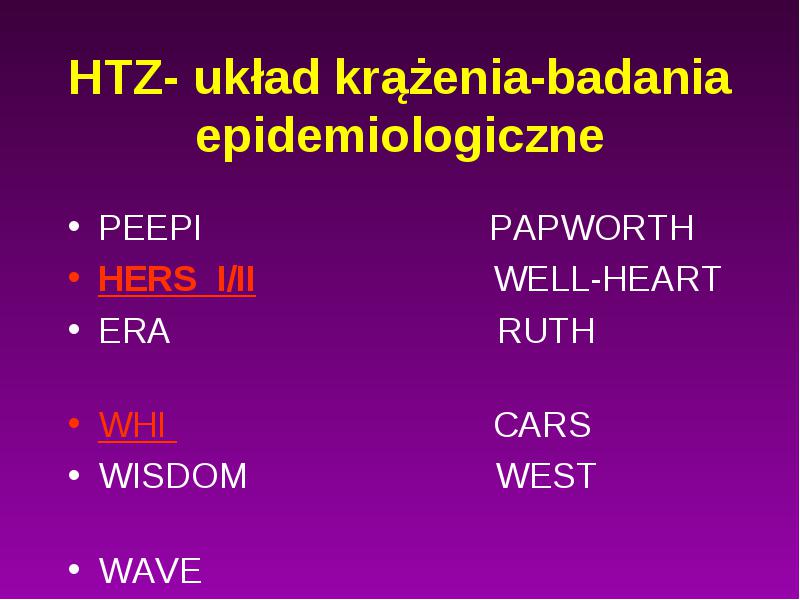 HTZ- układ krążenia-badania epidemiologiczne

• PEEPI PAPWORTH
• HERS I/II WELL-HEART
• ERA RUTH

• WHI CARS
• WISDOM WEST

• WAVE